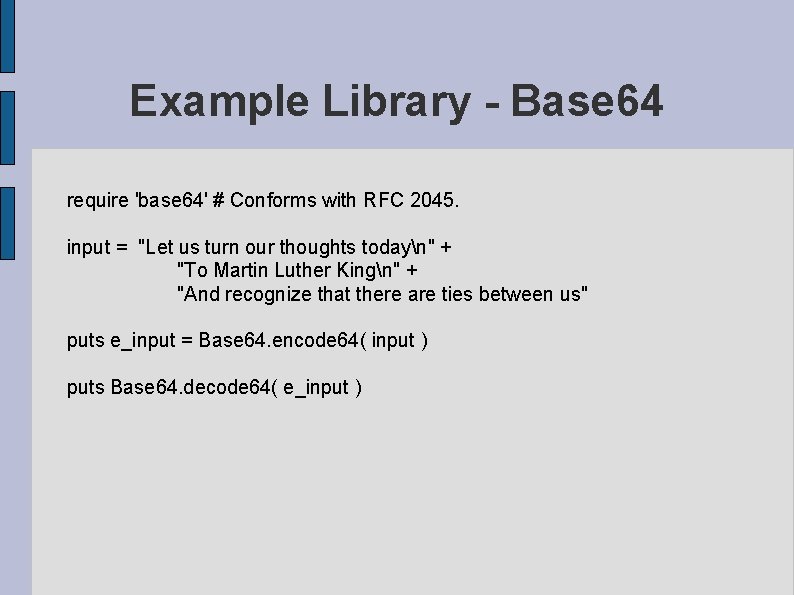 Example Library - Base64

require 'base64' # Conforms with RFC 2045.

input = "Let us turn our thoughts today\n" +
"To Martin Luther King\n" +
"And recognize that there are ties between us"

puts e_input = Base64.encode64( input )

puts Base64.decode64( e_input )